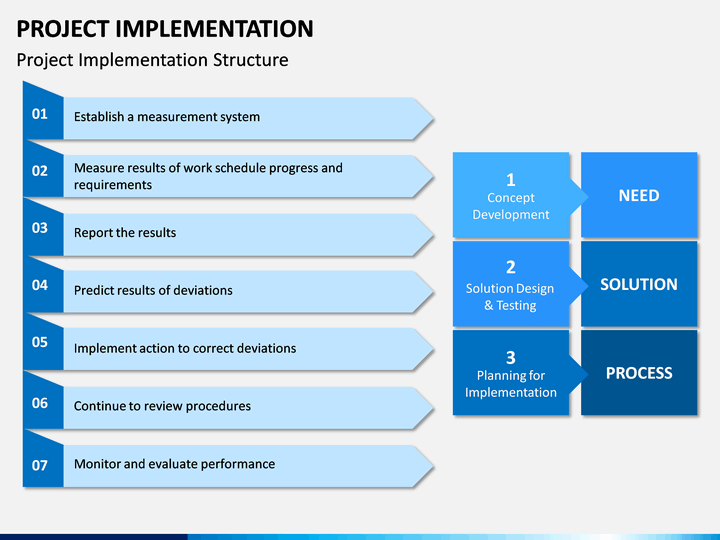 PROJECT IMPLEMENTATION

Project Implementation Structure

01 Establish a measurement system

02 Measure results of work schedule progress and requirements

03 Report the results

04 Predict results of deviations

05 Implement action to correct deviations

06 Continue to review procedures

07 Monitor and evaluate performance

1
Concept Development

NEED

2
Solution Design & Testing

SOLUTION

3
Planning for Implementation

PROCESS